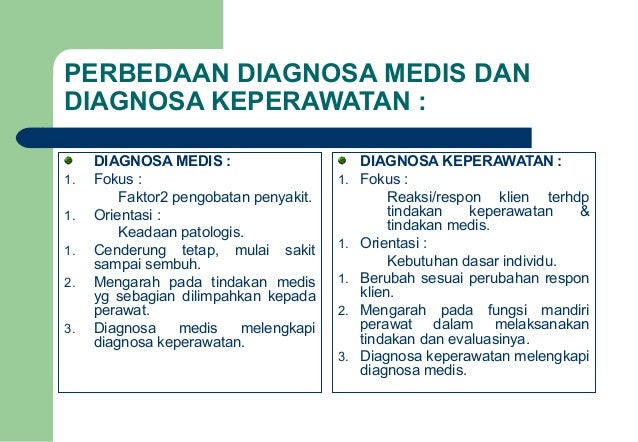 PERBEDAAN DIAGNOSA MEDIS DAN DIAGNOSA KEPERAWATAN :

DIAGNOSA MEDIS :
1. Fokus :
Faktor2 pengobatan penyakit.
1. Orientasi :
Keadaan patologis.
1. Cenderung tetap, mulai sakit sampai sembuh.
2. Mengarah pada tindakan medis yg sebagian dilimpahkan kepada perawat.
3. Diagnosa medis melengkapi diagnosa keperawatan.

DIAGNOSA KEPERAWATAN :
1. Fokus :
Reaksi/respon klien terhdp tindakan keperawatan & tindakan medis.
1. Orientasi :
Kebutuhan dasar individu.
1. Berubah sesuai perubahan respon klien.
2. Mengarah pada fungsi mandiri perawat dalam melaksanakan tindakan dan evaluasinya.
3. Diagnosa keperawatan melengkapi diagnosa medis.